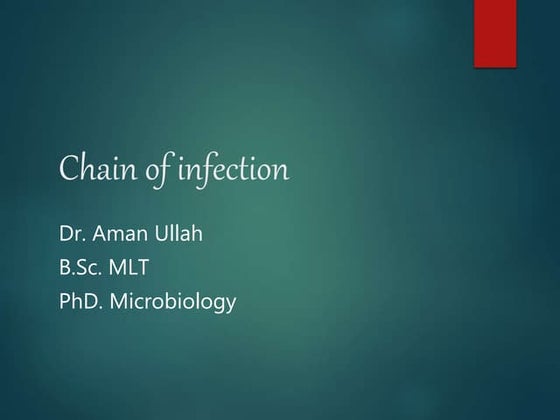 Chain of infection

Dr. Aman Ullah
B.Sc. MLT
PhD. Microbiology